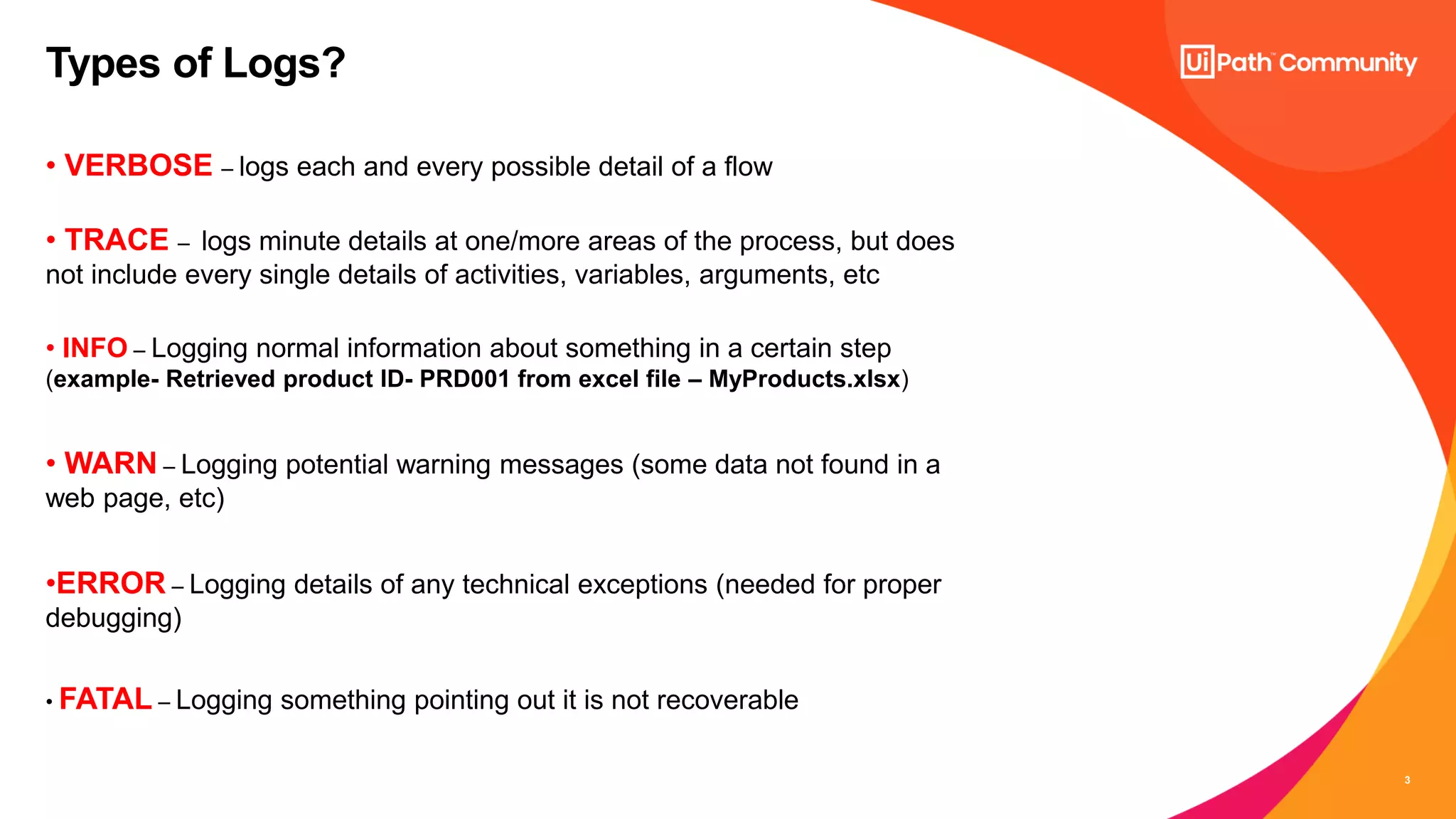 Types of Logs?

UiPath™ Community

• VERBOSE – logs each and every possible detail of a flow

• TRACE – logs minute details at one/more areas of the process, but does not include every single details of activities, variables, arguments, etc

• INFO – Logging normal information about something in a certain step (example- Retrieved product ID- PRD001 from excel file – MyProducts.xlsx)

• WARN – Logging potential warning messages (some data not found in a web page, etc)

•ERROR – Logging details of any technical exceptions (needed for proper debugging)

• FATAL – Logging something pointing out it is not recoverable

3